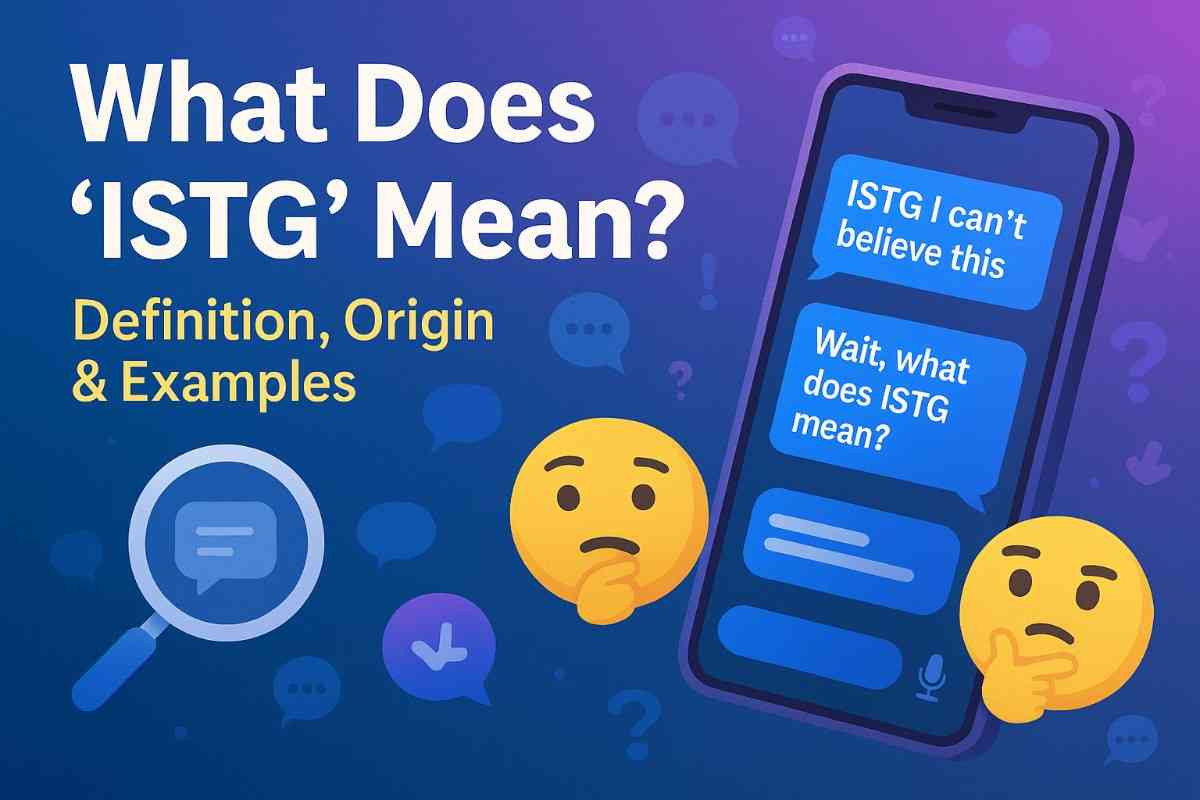 What Does 'ISTG' Mean?

Definition, Origin & Examples

ISTG I can't believe this

Wait, what does ISTG mean?